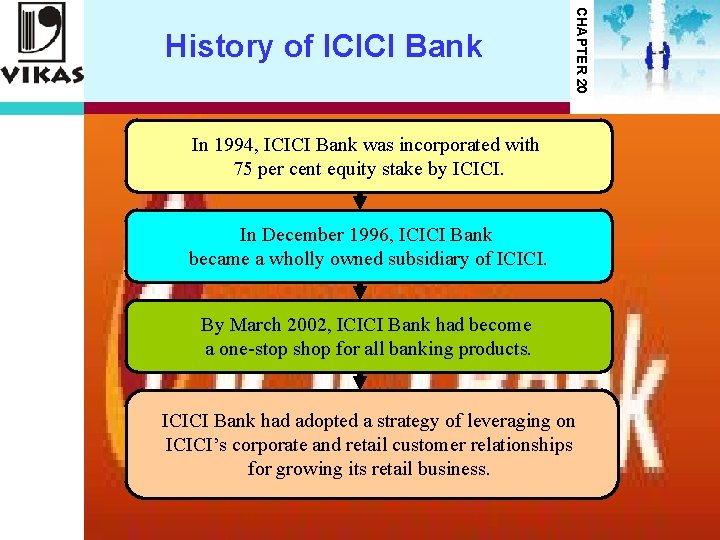 VIKAS

History of ICICI Bank

CHAPTER 20

In 1994, ICICI Bank was incorporated with 75 per cent equity stake by ICICI.

In December 1996, ICICI Bank became a wholly owned subsidiary of ICICI.

By March 2002, ICICI Bank had become a one-stop shop for all banking products.

ICICI Bank had adopted a strategy of leveraging on ICICI's corporate and retail customer relationships for growing its retail business.